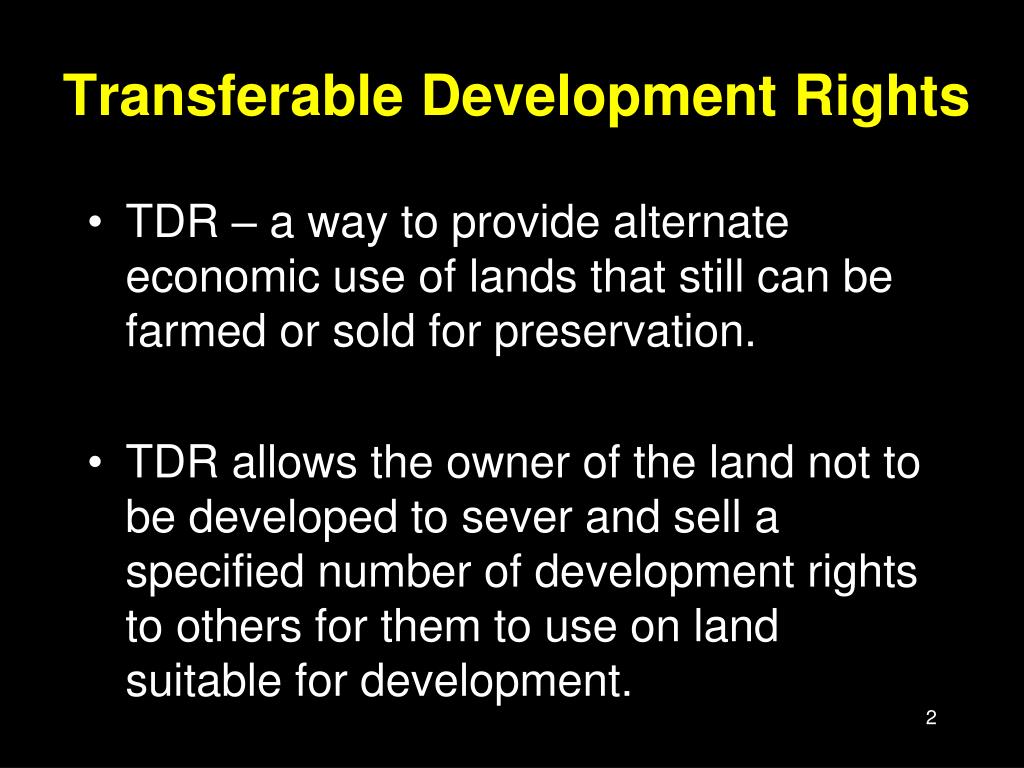 Transferable Development Rights

• TDR – a way to provide alternate economic use of lands that still can be farmed or sold for preservation.

• TDR allows the owner of the land not to be developed to sever and sell a specified number of development rights to others for them to use on land suitable for development.

2